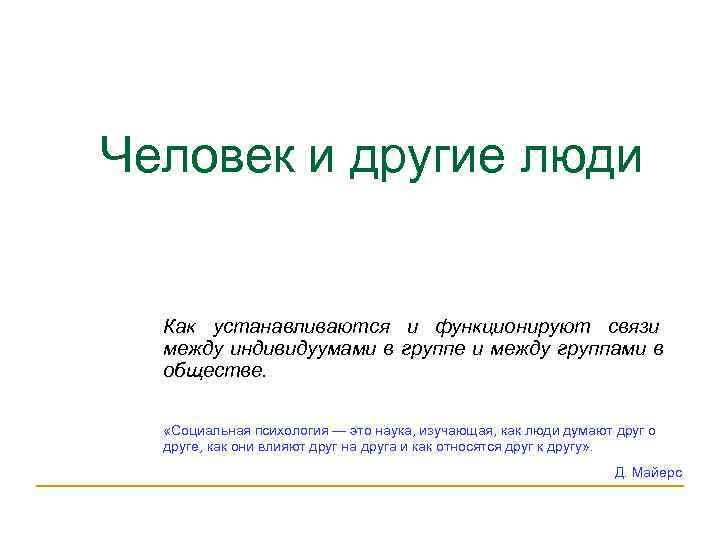 Человек и другие люди

Как устанавливаются и функционируют связи между индивидуумами в группе и между группами в обществе.

«Социальная психология — это наука, изучающая, как люди думают друг о друге, как они влияют друг на друга и как относятся друг к другу».

Д. Майерс